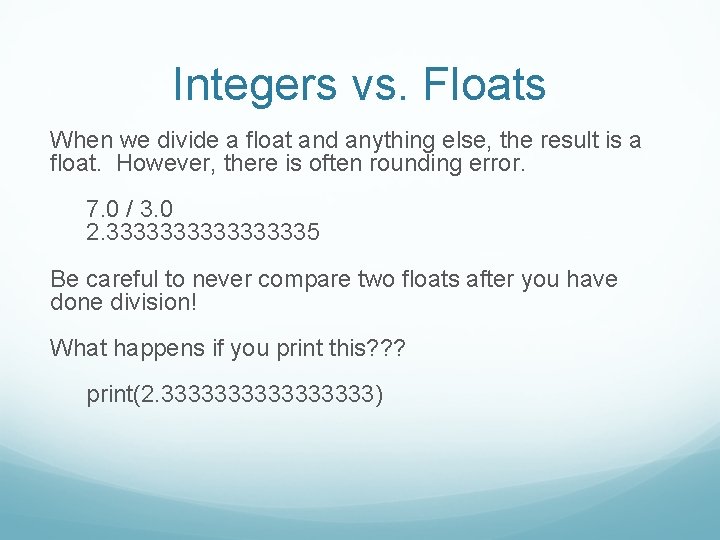 Integers vs. Floats

When we divide a float and anything else, the result is a float.  However, there is often rounding error.

7.0 / 3.0
2.3333333333333335

Be careful to never compare two floats after you have done division!

What happens if you print this???

print(2.3333333333333333)